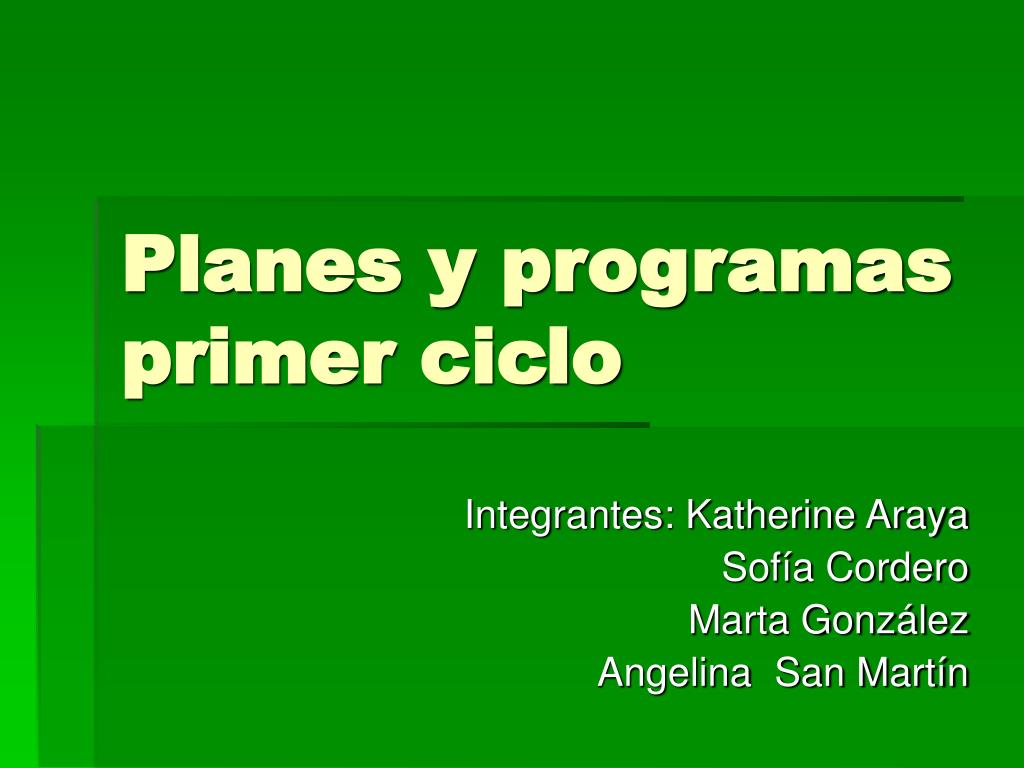 Planes y programas primer ciclo

Integrantes: Katherine Araya
Sofía Cordero
Marta González
Angelina San Martín